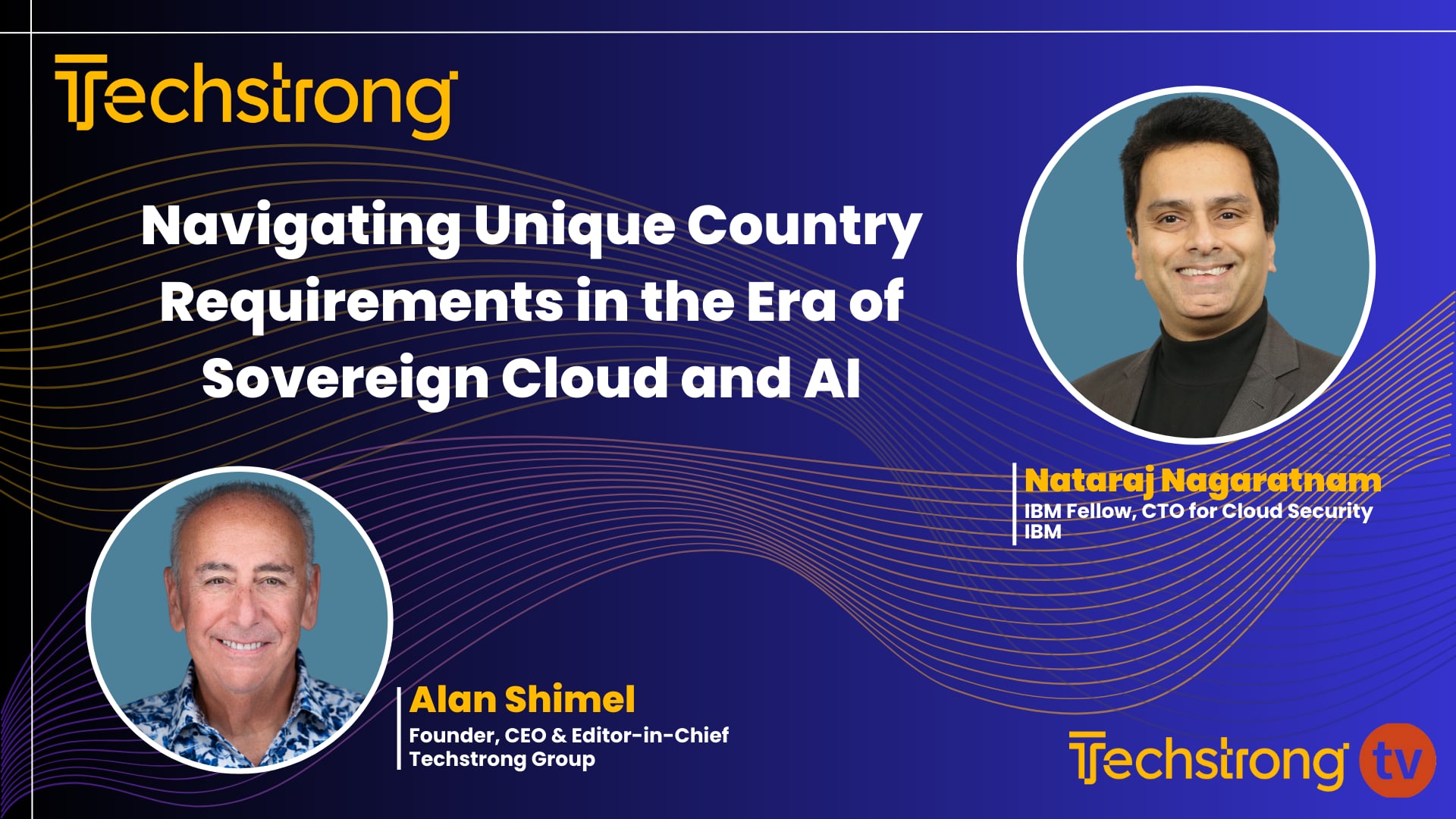 Techstrong

Navigating Unique Country Requirements in the Era of Sovereign Cloud and AI

Nataraj Nagaratnam
IBM Fellow, CTO for Cloud Security
IBM

Alan Shimel
Founder, CEO & Editor-in-Chief
Techstrong Group

Techstrong tv